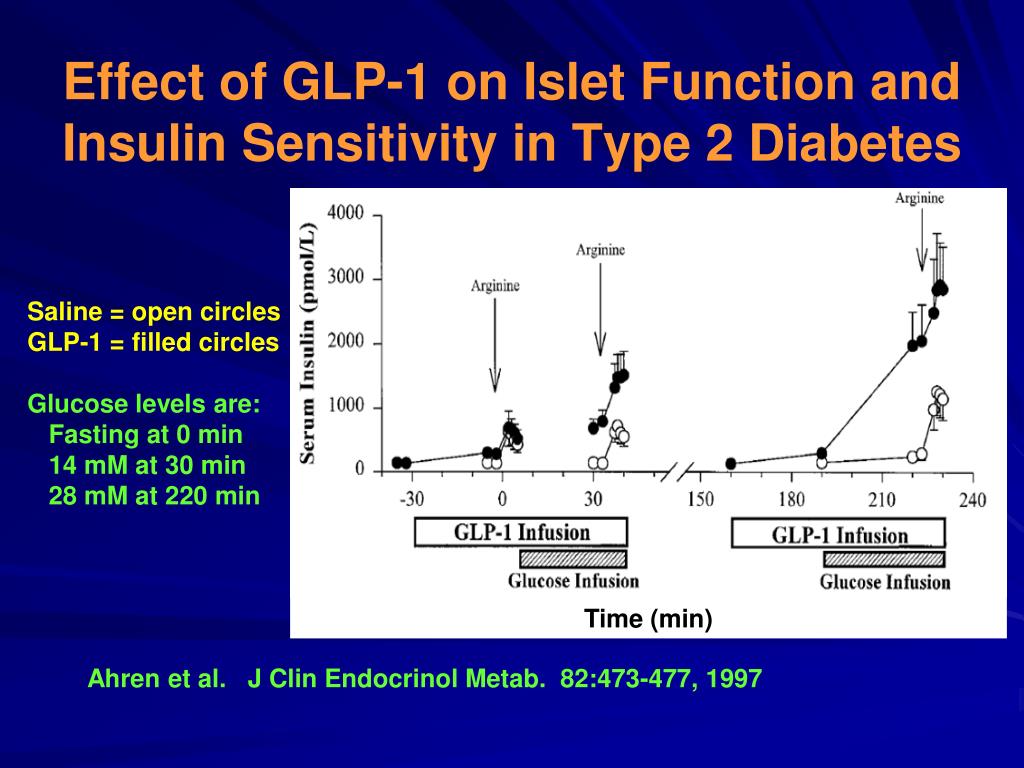 Effect of GLP-1 on Islet Function and Insulin Sensitivity in Type 2 Diabetes

Saline = open circles
GLP-1 = filled circles

Glucose levels are:
Fasting at 0 min
14 mM at 30 min
28 mM at 220 min

Serum Insulin (pmol/L)
4000
3000
2000
1000
0
Arginine
Arginine
Arginine
-30
0
30
150
180
210
240
GLP-1 Infusion
Glucose Infusion
GLP-1 Infusion
Glucose Infusion
Time (min)

Ahren et al. J Clin Endocrinol Metab. 82:473-477, 1997